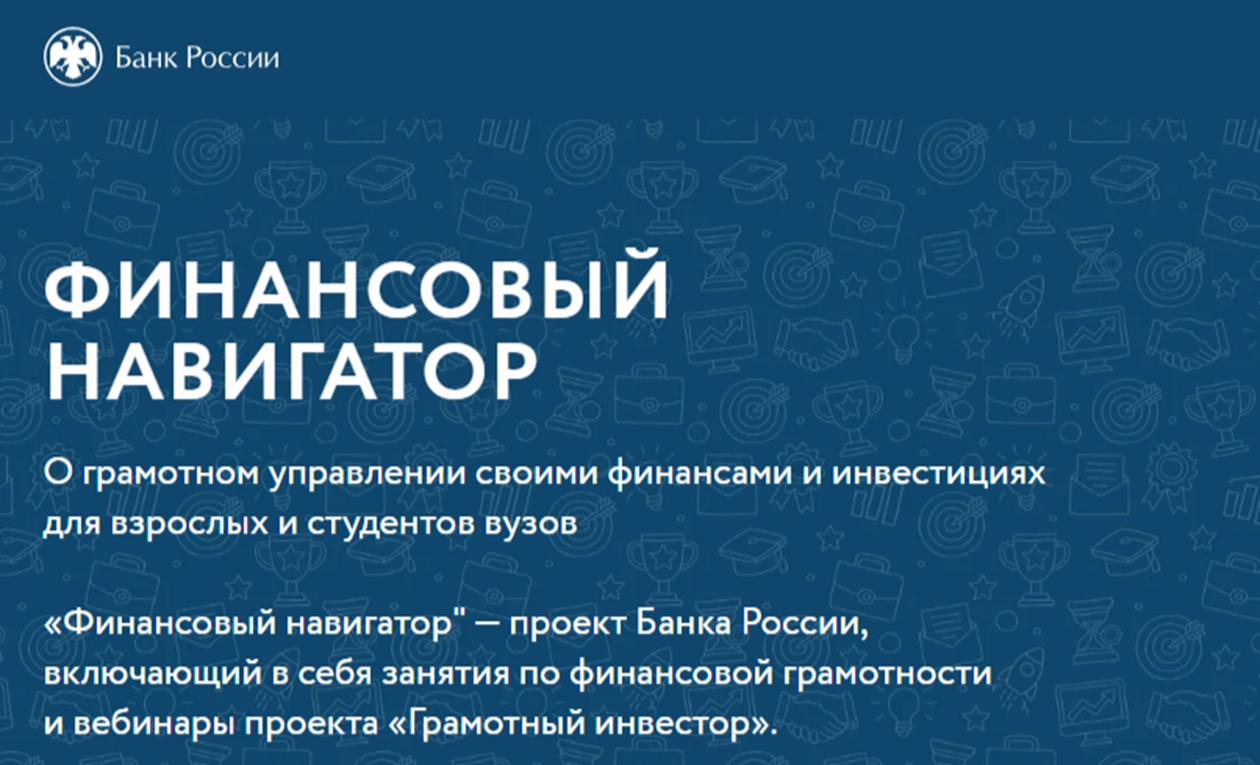 Банк России

ФИНАНСОВЫЙ НАВИГАТОР

О грамотном управлении своими финансами и инвестициях для взрослых и студентов вузов

«Финансовый навигатор" — проект Банка России, включающий в себя занятия по финансовой грамотности и вебинары проекта «Грамотный инвестор».